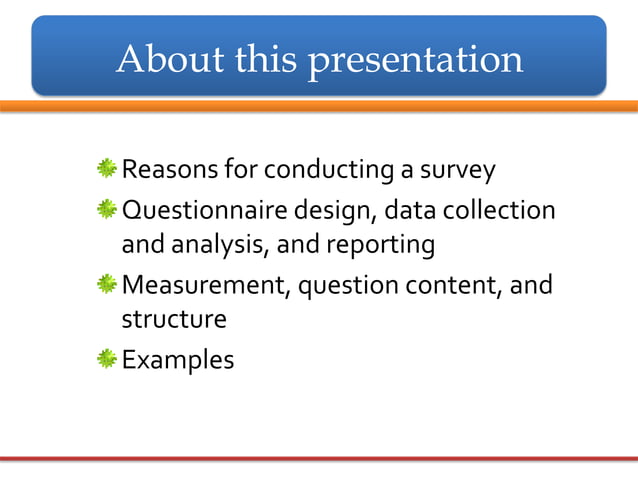 About this presentation

Reasons for conducting a survey

Questionnaire design, data collection and analysis, and reporting

Measurement, question content, and structure

Examples